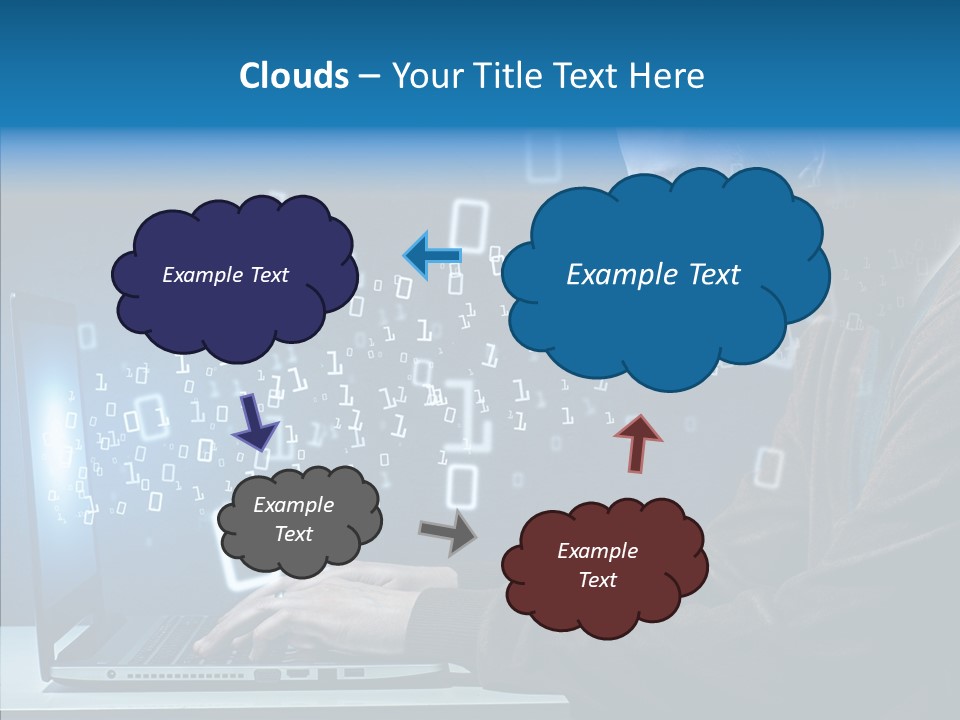 Clouds – Your Title Text Here

Example Text

Example Text

Example Text

Example Text